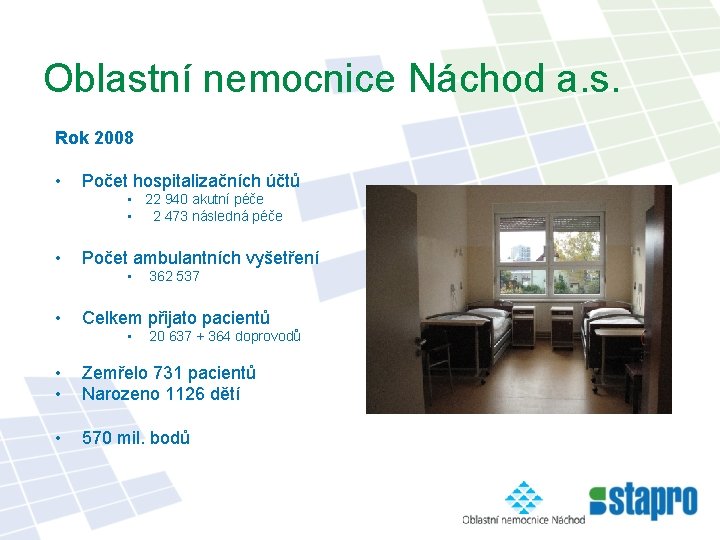 Oblastní nemocnice Náchod a.s.

Rok 2008

• Počet hospitalizačních účtů
  ▪ 22 940 akutní péče
  ▪ 2 473 následná péče

• Počet ambulantních vyšetření
  ▪ 362 537

• Celkem přijato pacientů
  ▪ 20 637 + 364 doprovodů

• Zemřelo 731 pacientů
• Narozeno 1126 dětí

• 570 mil. bodů

Oblastní nemocnice Náchod

stapro